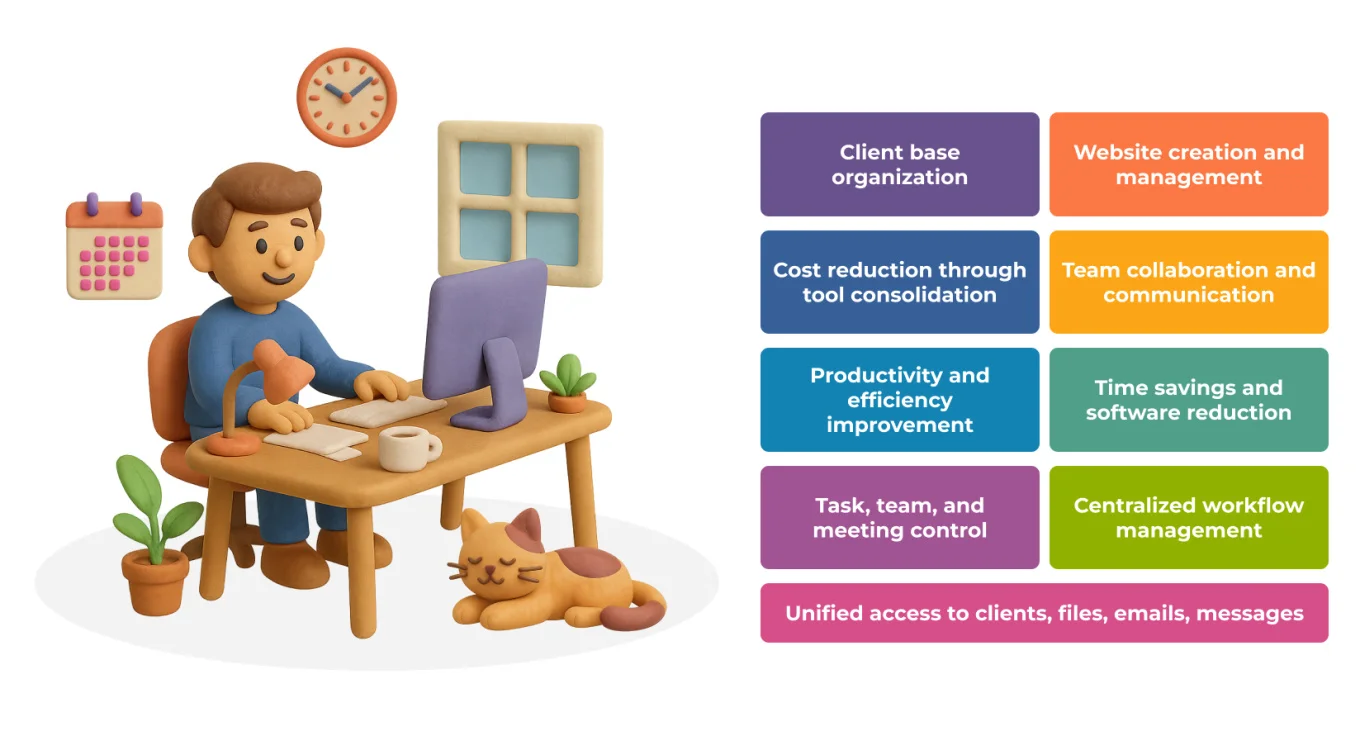 Client base organization

Website creation and management

Cost reduction through tool consolidation

Team collaboration and communication

Productivity and efficiency improvement

Time savings and software reduction

Task, team, and meeting control

Centralized workflow management

Unified access to clients, files, emails, messages